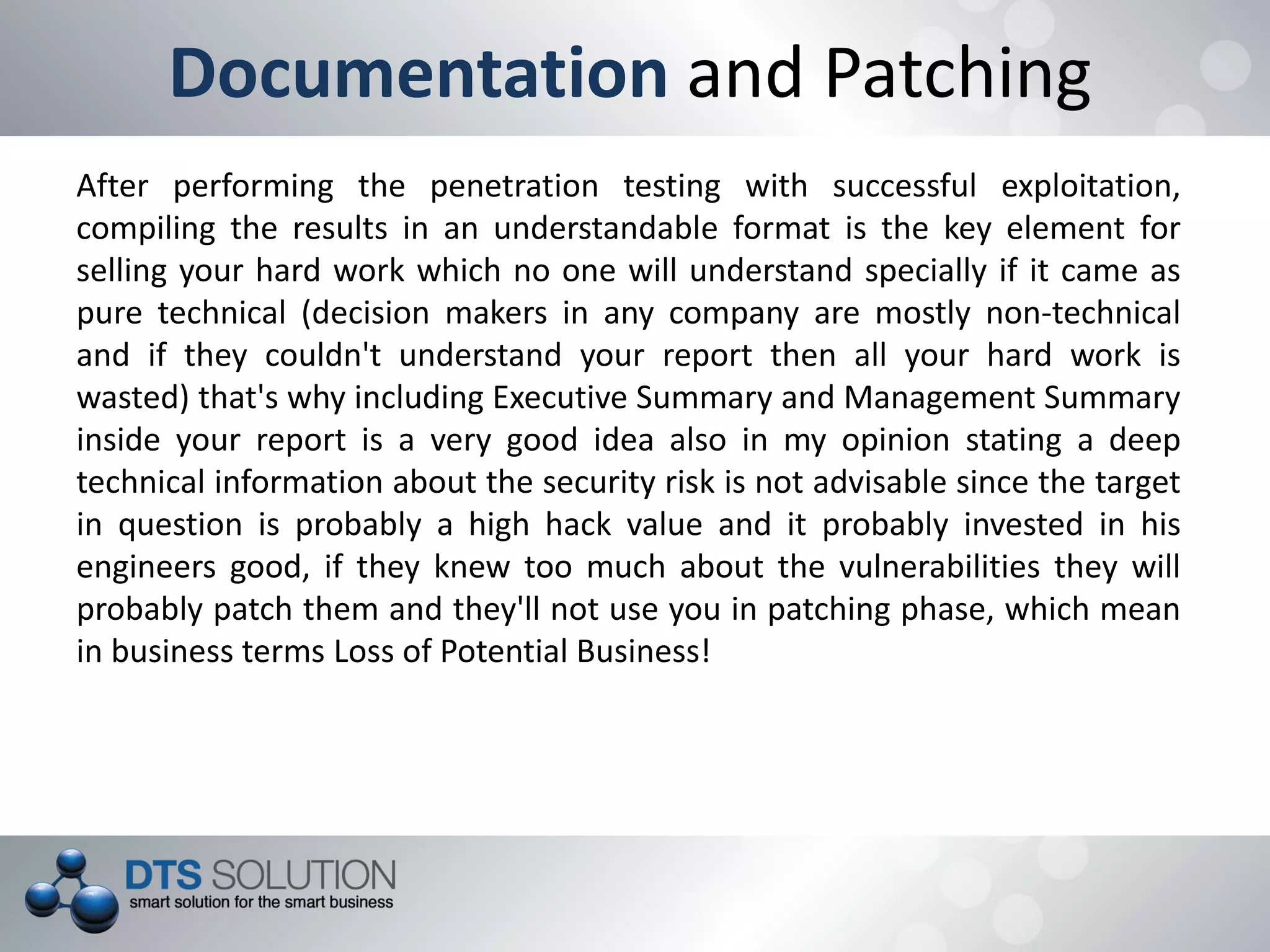 Documentation and Patching

After performing the penetration testing with successful exploitation, compiling the results in an understandable format is the key element for selling your hard work which no one will understand specially if it came as pure technical (decision makers in any company are mostly non-technical and if they couldn't understand your report then all your hard work is wasted) that's why including Executive Summary and Management Summary inside your report is a very good idea also in my opinion stating a deep technical information about the security risk is not advisable since the target in question is probably a high hack value and it probably invested in his engineers good, if they knew too much about the vulnerabilities they will probably patch them and they'll not use you in patching phase, which mean in business terms Loss of Potential Business!

DTS SOLUTION
smart solution for the smart business